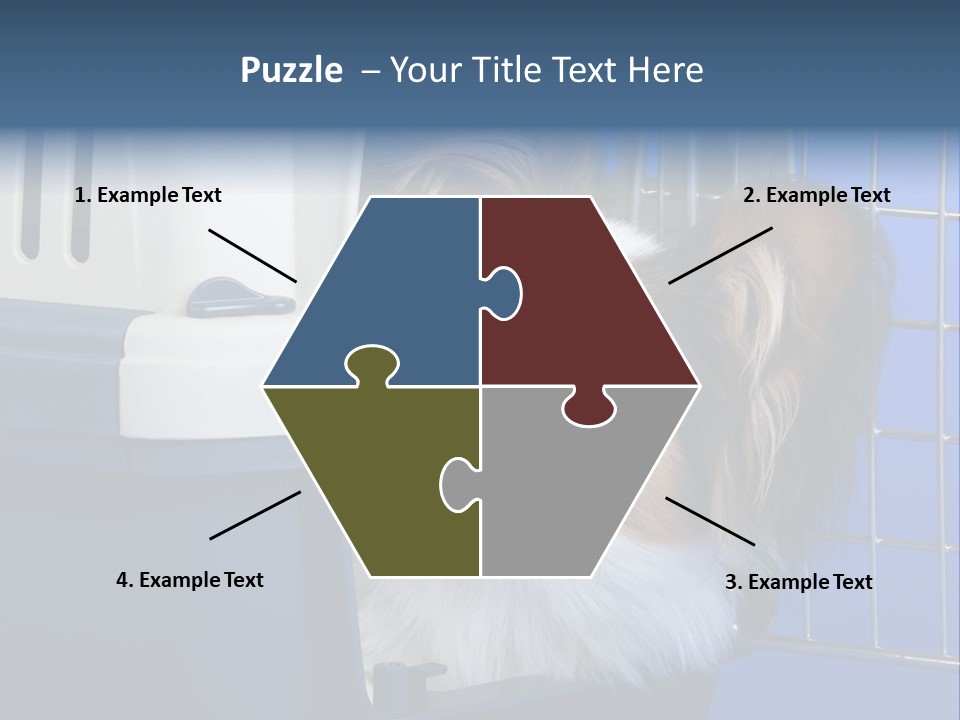 Puzzle – Your Title Text Here

1. Example Text

2. Example Text

4. Example Text

3. Example Text